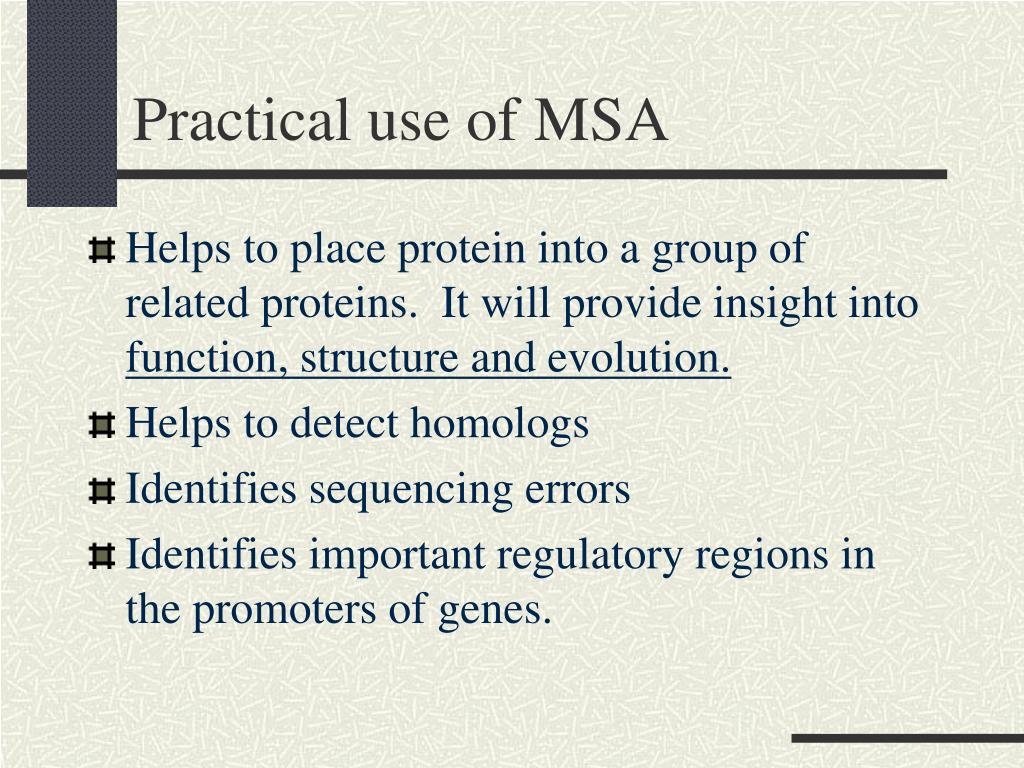 Practical use of MSA

Helps to place protein into a group of related proteins. It will provide insight into function, structure and evolution.

Helps to detect homologs

Identifies sequencing errors

Identifies important regulatory regions in the promoters of genes.